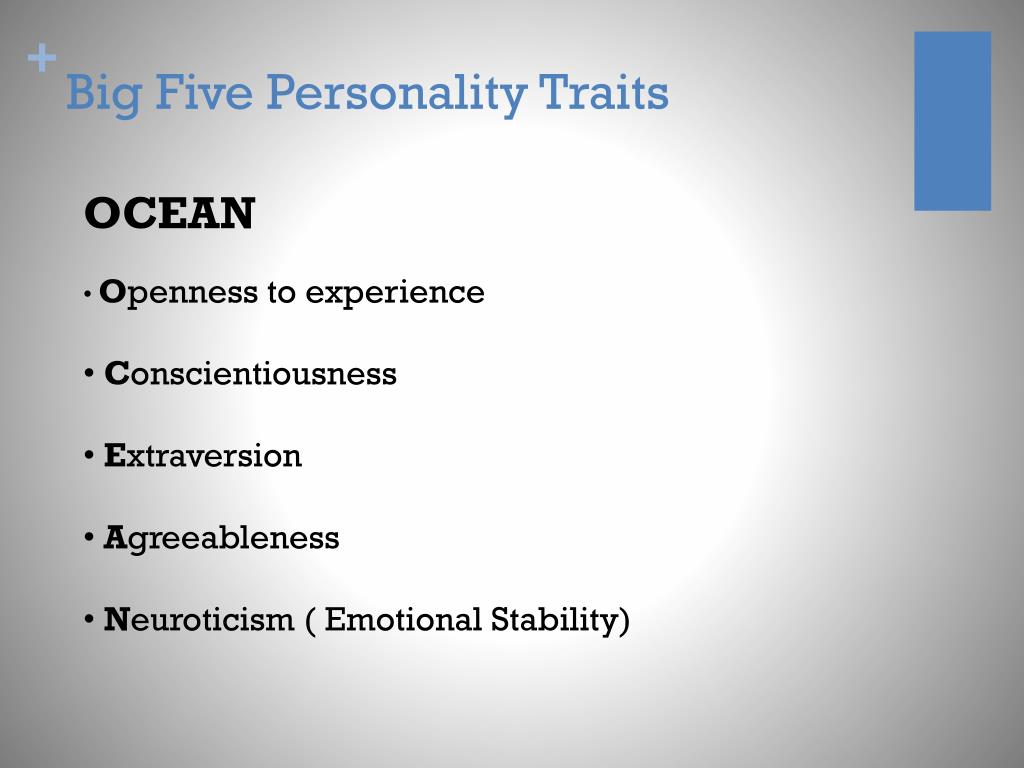 +
Big Five Personality Traits

OCEAN

• Openness to experience

• Conscientiousness

• Extraversion

• Agreeableness

• Neuroticism ( Emotional Stability)